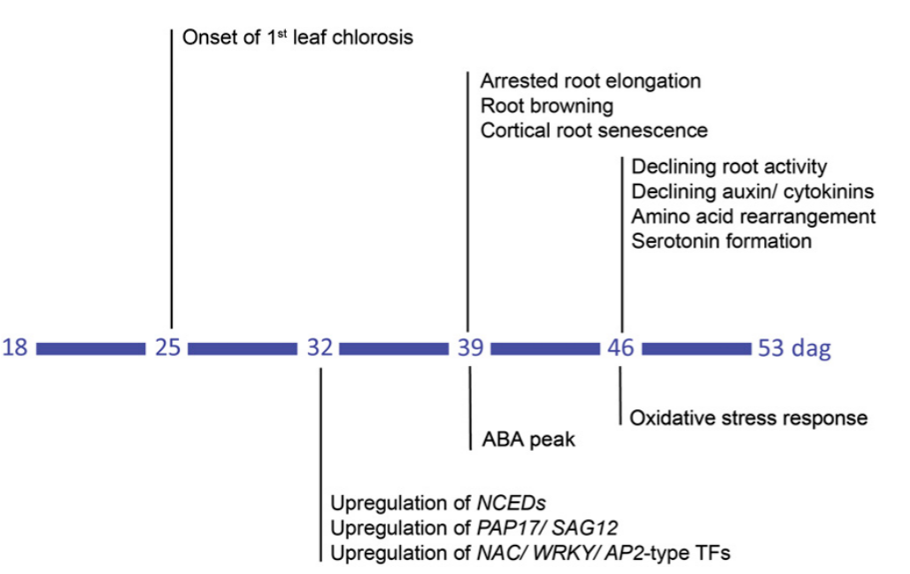 Onset of 1$^{st}$ leaf chlorosis

Arrested root elongation
Root browning
Cortical root senescence

Declining root activity
Declining auxin/ cytokinins
Amino acid rearrangement
Serotonin formation

18 25 32 39 46 53 dag

Oxidative stress response

ABA peak

Upregulation of NCEDs
Upregulation of PAP17/ SAG12
Upregulation of NAC/ WRKY/ AP2-type TFs